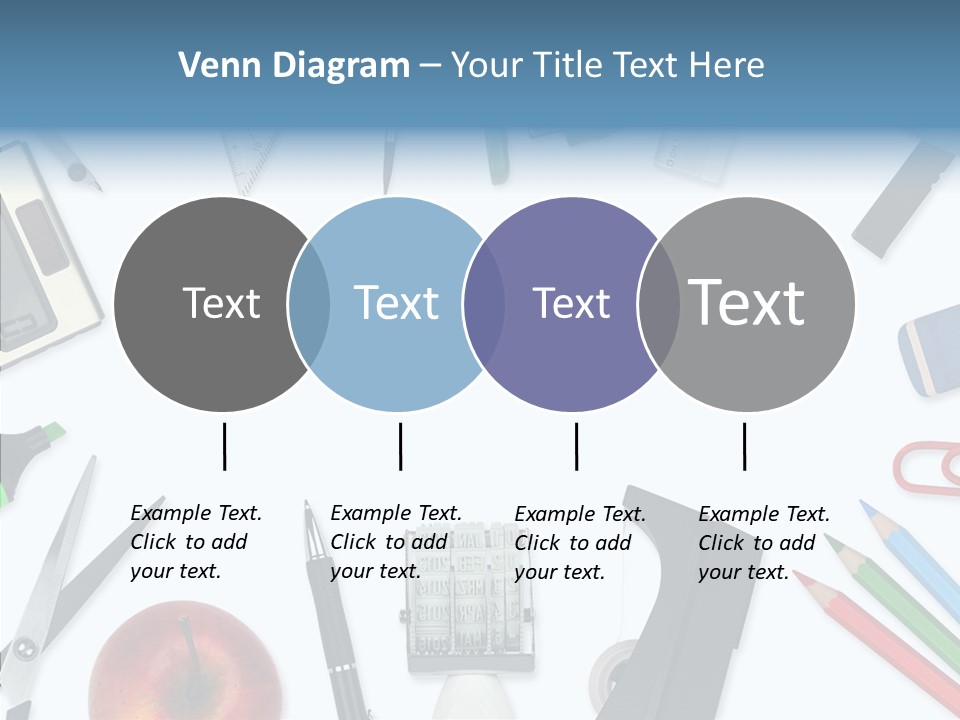 Venn Diagram – Your Title Text Here

Text

Text

Text

Text

Example Text. Click to add your text.

Example Text. Click to add your text.

Example Text. Click to add your text.

Example Text. Click to add your text.